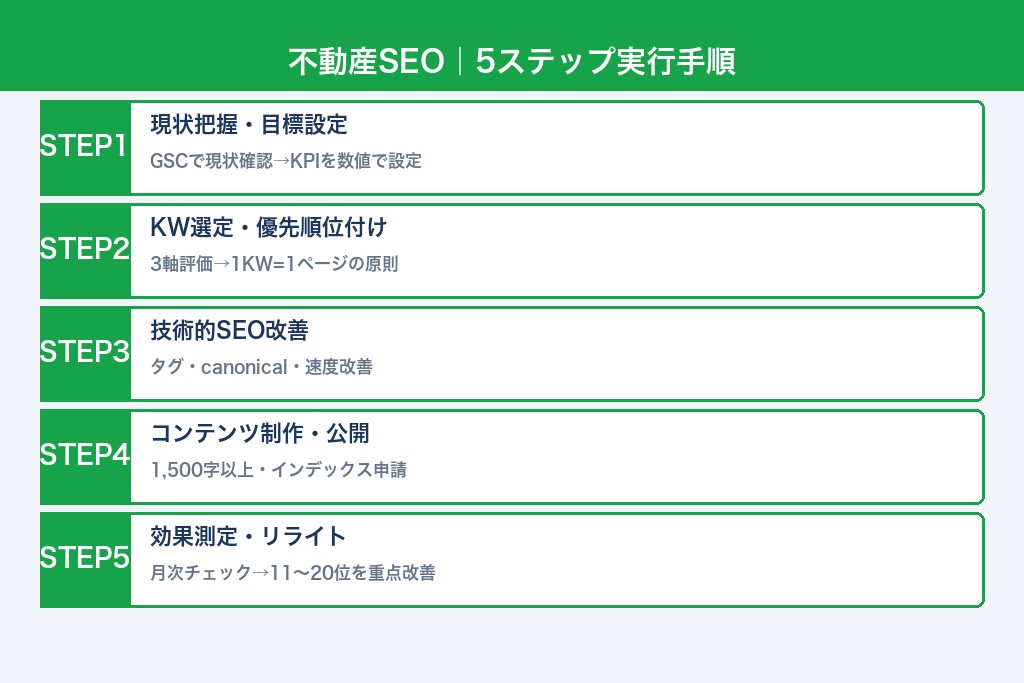 不動産SEO｜5ステップ実行手順

STEP1
現状把握・目標設定
GSCで現状確認→KPIを数値で設定

STEP2
KW選定・優先順位付け
3軸評価→1KW=1ページの原則

STEP3
技術的SEO改善
タグ・canonical・速度改善

STEP4
コンテンツ制作・公開
1,500字以上・インデックス申請

STEP5
効果測定・リライト
月次チェック→11〜20位を重点改善